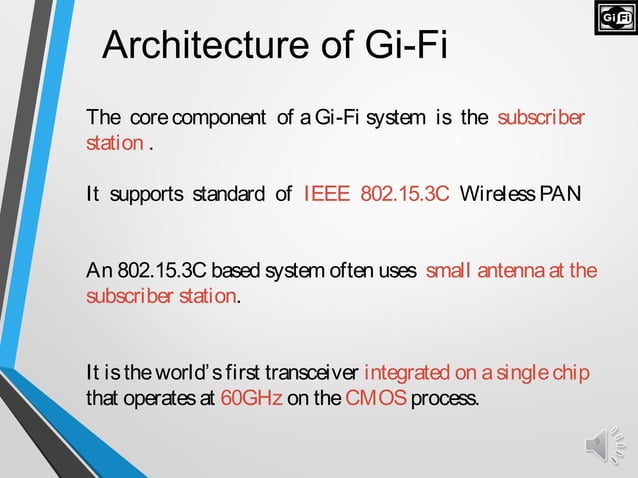 GiFi

Architecture of Gi-Fi

The core component of a Gi-Fi system is the subscriber station .

It supports standard of IEEE 802.15.3C Wireless PAN

An 802.15.3C based system often uses small antenna at the subscriber station.

It is the world's first transceiver integrated on a single chip that operates at 60GHz on the CMOS process.